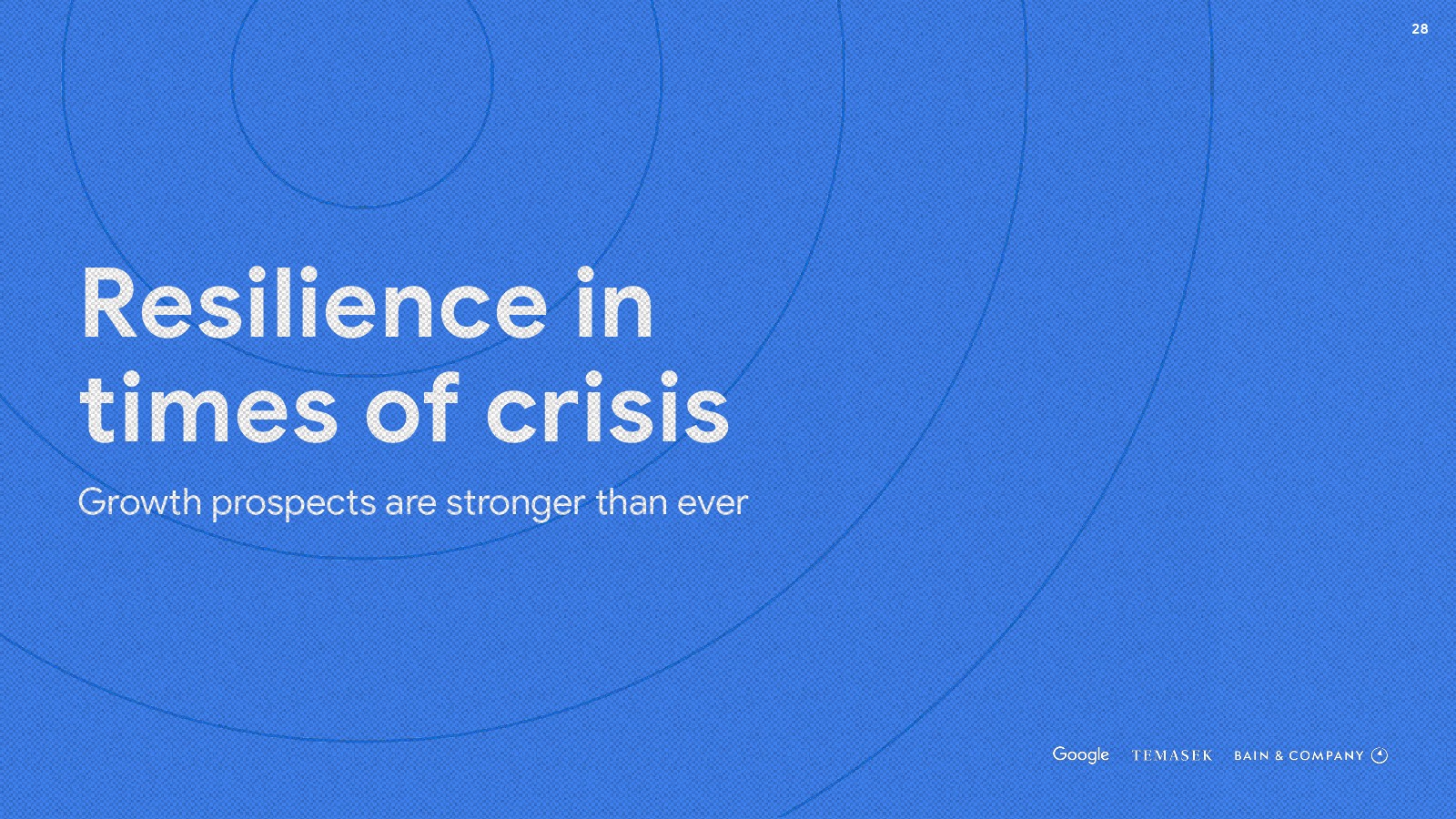 28

Resilience in times of crisis

Growth prospects are stronger than ever

Google TEMASEK BAIN & COMPANY